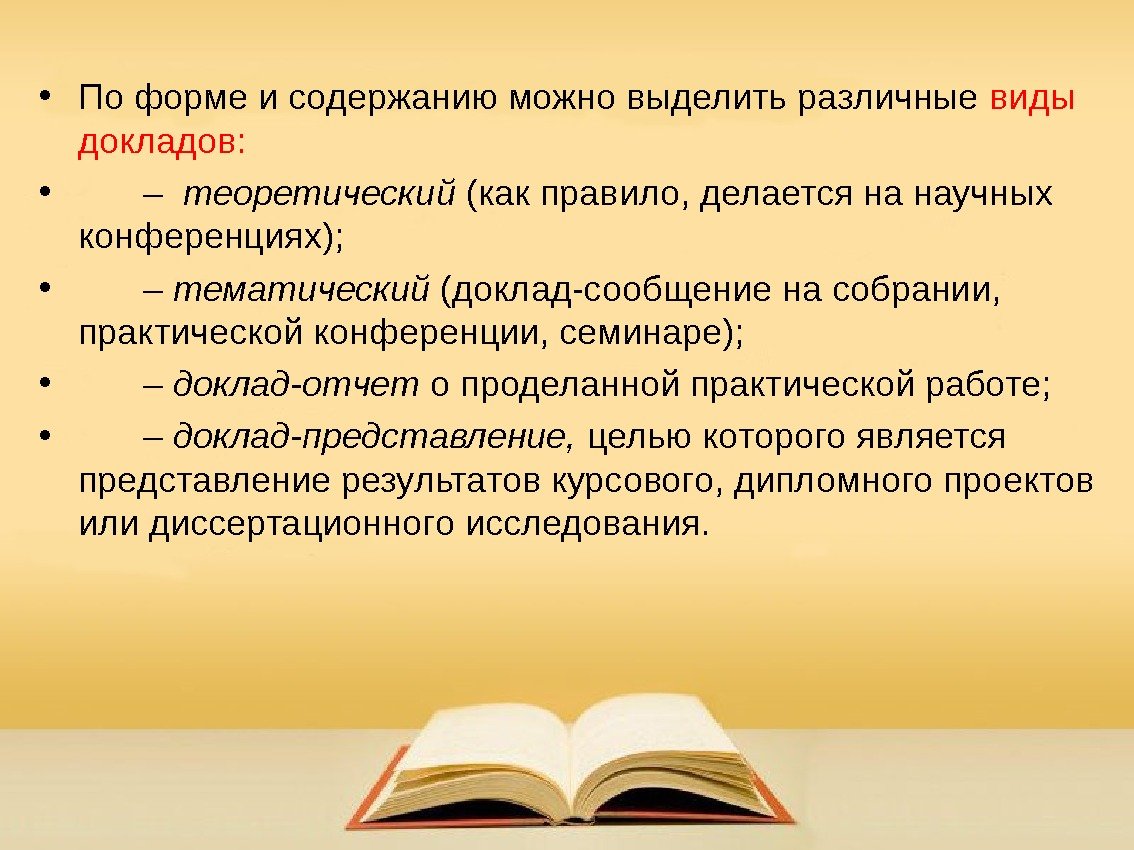 • По форме и содержанию можно выделить различные виды докладов:

• – теоретический (как правило, делается на научных конференциях);

• – тематический (доклад-сообщение на собрании, практической конференции, семинаре);

• – доклад-отчет о проделанной практической работе;

• – доклад-представление, целью которого является представление результатов курсового, дипломного проектов или диссертационного исследования.